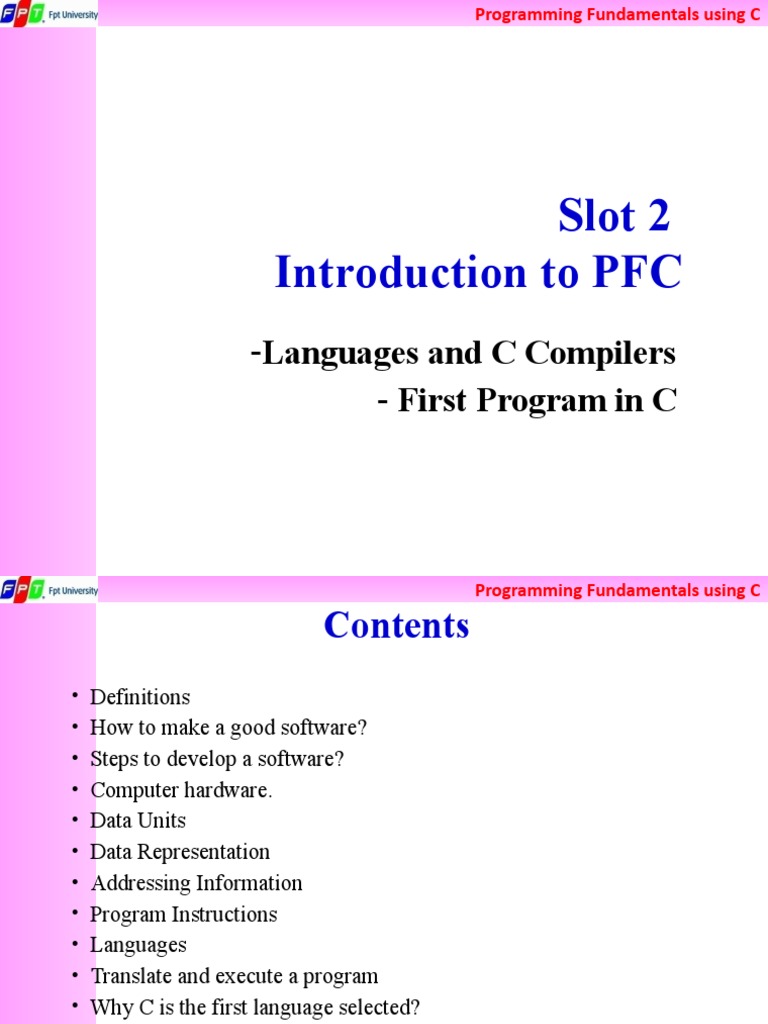 FPT Fpt University

Programming Fundamentals using C

Slot 2
Introduction to PFC

-Languages and C Compilers
- First Program in C

FPT Fpt University

Programming Fundamentals using C

Contents

• Definitions
• How to make a good software?
• Steps to develop a software?
• Computer hardware.
• Data Units
• Data Representation
• Addressing Information
• Program Instructions
• Languages
• Translate and execute a program
• Why C is the first language selected?